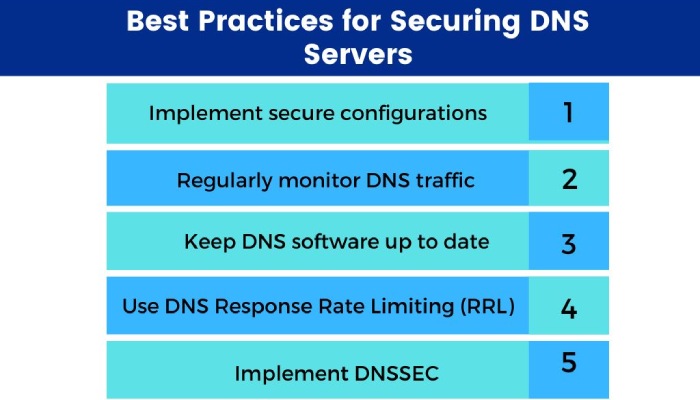 Best Practices for Securing DNS Servers

Implement secure configurations 1

Regularly monitor DNS traffic 2

Keep DNS software up to date 3

Use DNS Response Rate Limiting (RRL) 4

Implement DNSSEC 5